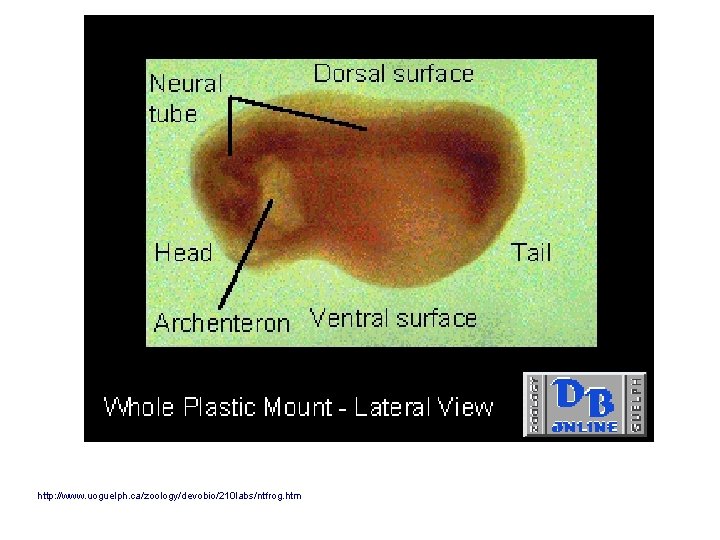 Neural tube

Dorsal surface

Head

Tail

Archenteron

Ventral surface

Whole Plastic Mount - Lateral View

ZOOLOGY
DB
ONLINE
GUELPH

http://www.uoguelph.ca/zoology/devobio/210labs/ntfrog.htm